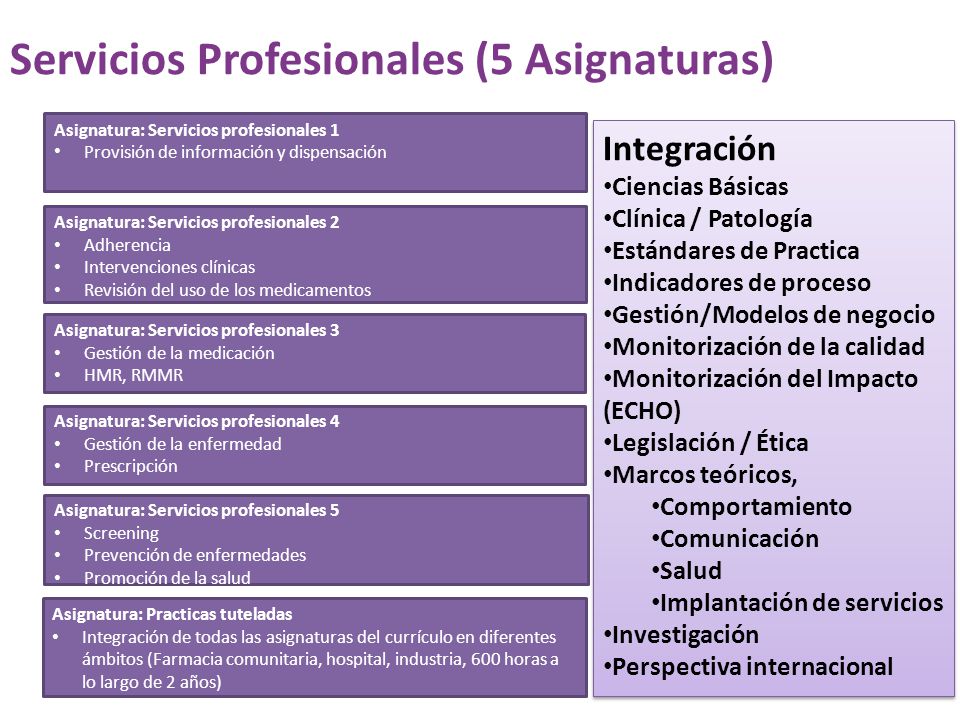 Servicios Profesionales (5 Asignaturas)

Asignatura: Servicios profesionales 1
• Provisión de información y dispensación

Asignatura: Servicios profesionales 2
• Adherencia
• Intervenciones clínicas
• Revisión del uso de los medicamentos

Asignatura: Servicios profesionales 3
• Gestión de la medicación
• HMR, RMMR

Asignatura: Servicios profesionales 4
• Gestión de la enfermedad
• Prescripción

Asignatura: Servicios profesionales 5
• Screening
• Prevención de enfermedades
• Promoción de la salud

Asignatura: Practicas tuteladas
• Integración de todas las asignaturas del currículo en diferentes ámbitos (Farmacia comunitaria, hospital, industria, 600 horas a lo largo de 2 años)

Integración
•Ciencias Básicas
•Clínica / Patología
•Estándares de Practica
•Indicadores de proceso
•Gestión/Modelos de negocio
•Monitorización de la calidad
•Monitorización del Impacto (ECHO)
•Legislación / Ética
•Marcos teóricos,
•Comportamiento
•Comunicación
•Salud
•Implantación de servicios
•Investigación
•Perspectiva internacional